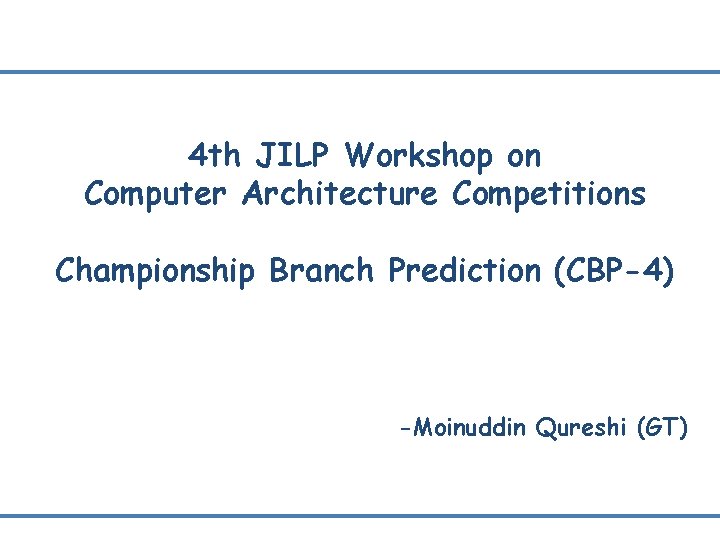 4th JILP Workshop on
Computer Architecture Competitions

Championship Branch Prediction (CBP-4)

-Moinuddin Qureshi (GT)